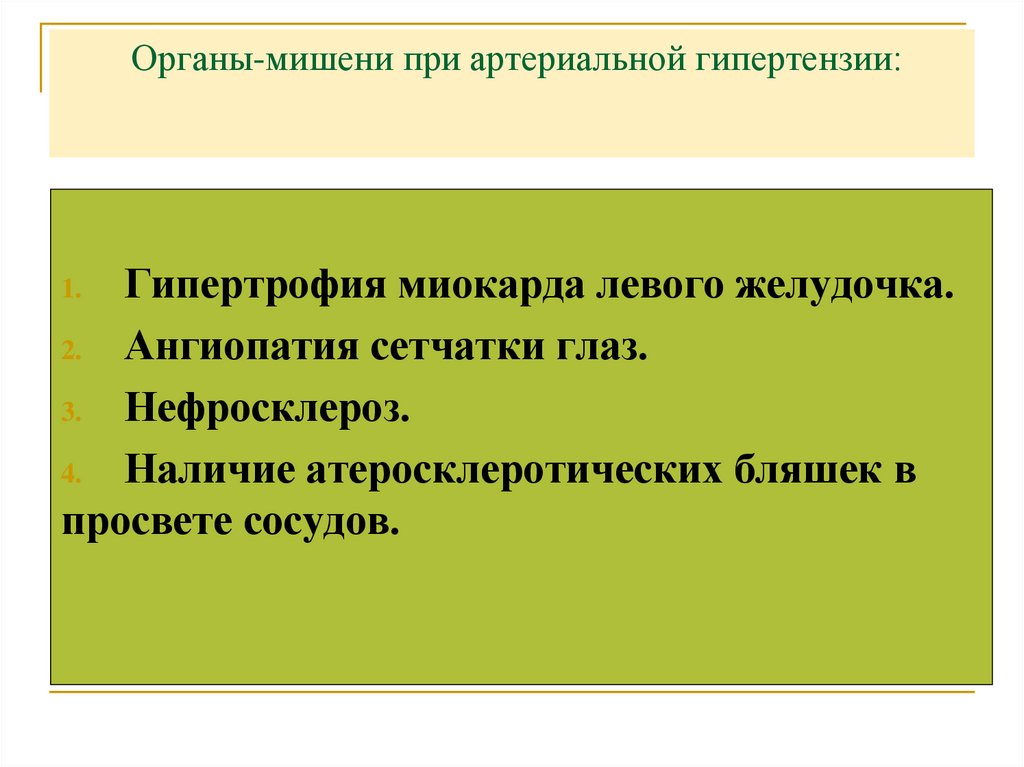 Органы-мишени при артериальной гипертензии:

1. Гипертрофия миокарда левого желудочка.
2. Ангиопатия сетчатки глаз.
3. Нефросклероз.
4. Наличие атеросклеротических бляшек в просвете сосудов.